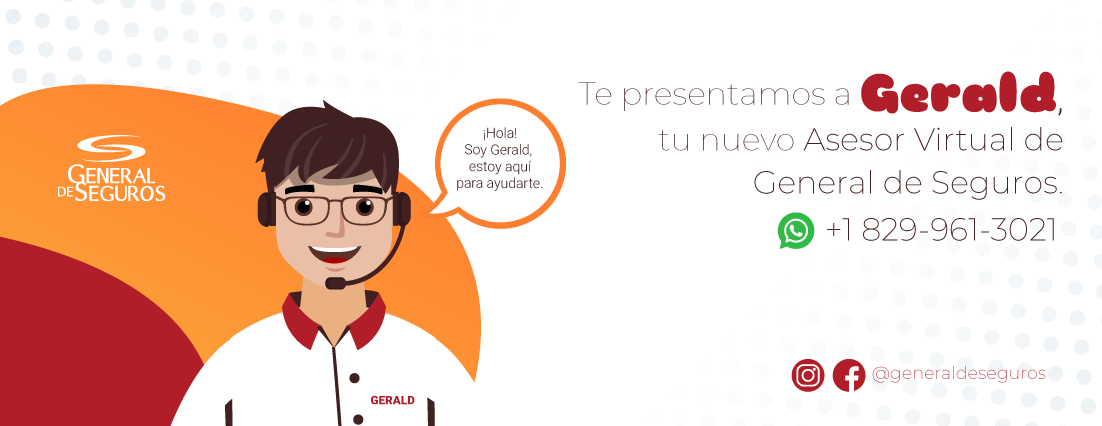 GENERAL DE SEGUROS

¡Hola! Soy Gerald, estoy aquí para ayudarte.

GERALD

Te presentamos a Gerald, tu nuevo Asesor Virtual de General de Seguros.

+1 829-961-3021

@generaldeseguros